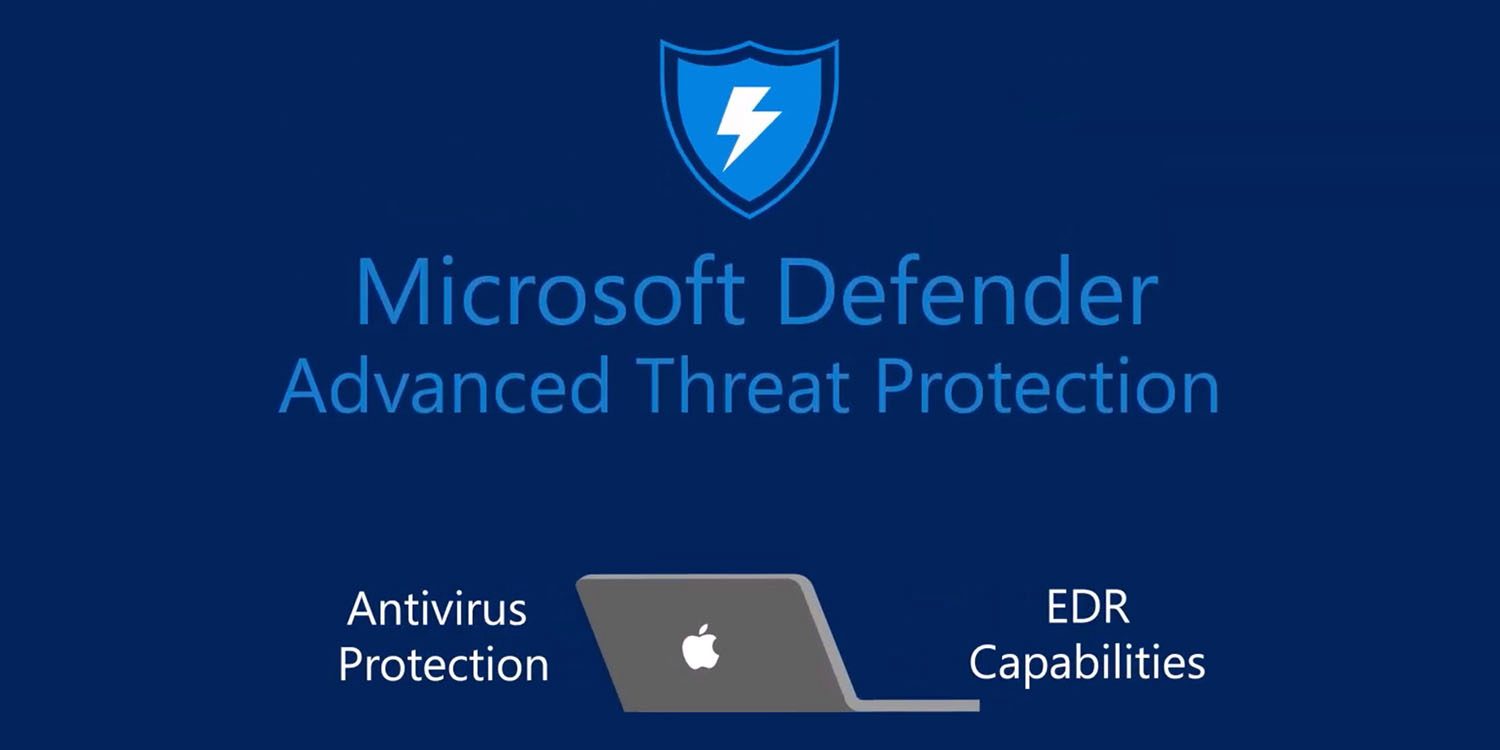 Microsoft Defender
Advanced Threat Protection

Antivirus
Protection

EDR
Capabilities